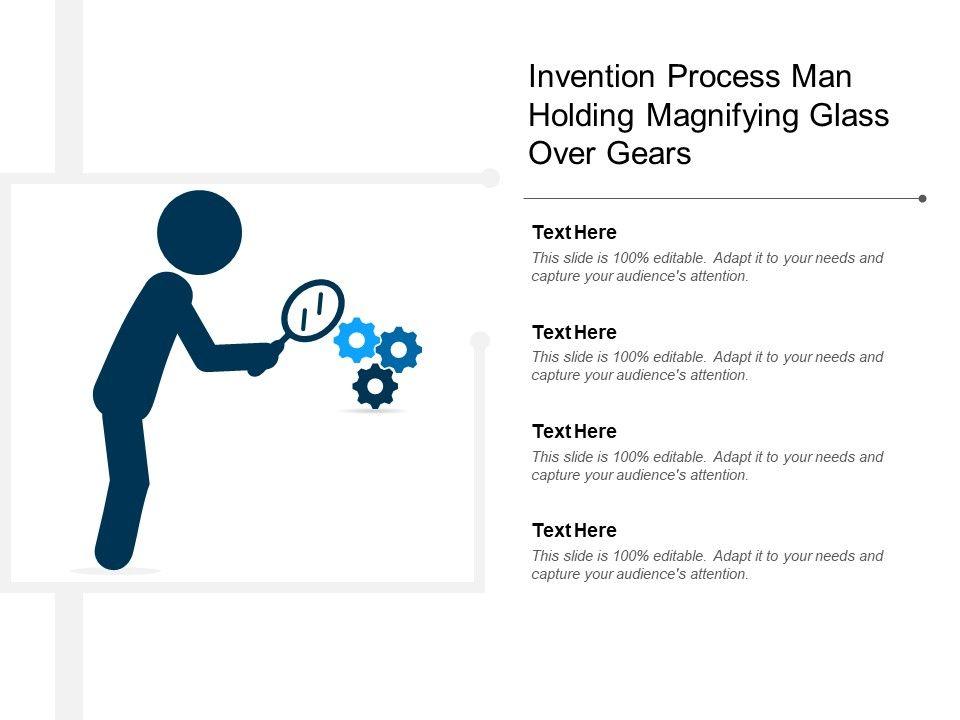 Invention Process Man Holding Magnifying Glass Over Gears

Text Here

This slide is 100% editable. Adapt it to your needs and capture your audience's attention.

Text Here

This slide is 100% editable. Adapt it to your needs and capture your audience's attention.

Text Here

This slide is 100% editable. Adapt it to your needs and capture your audience's attention.

Text Here

This slide is 100% editable. Adapt it to your needs and capture your audience's attention.